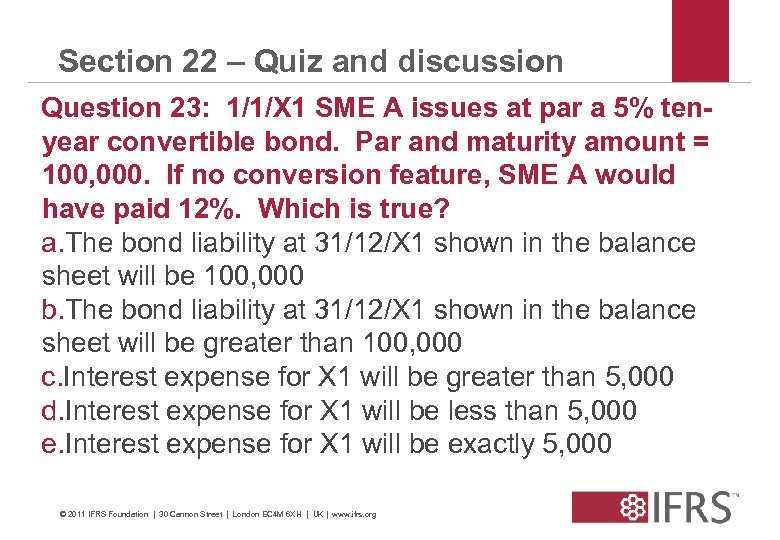 Section 22 – Quiz and discussion

Question 23: 1/1/X1 SME A issues at par a 5% ten-year convertible bond. Par and maturity amount = 100,000. If no conversion feature, SME A would have paid 12%. Which is true?

a.The bond liability at 31/12/X1 shown in the balance sheet will be 100,000
b.The bond liability at 31/12/X1 shown in the balance sheet will be greater than 100,000
c.Interest expense for X1 will be greater than 5,000
d.Interest expense for X1 will be less than 5,000
e.Interest expense for X1 will be exactly 5,000

© 2011 IFRS Foundation | 30 Cannon Street | London EC4M 6XH | UK | www.ifrs.org

IFRS™